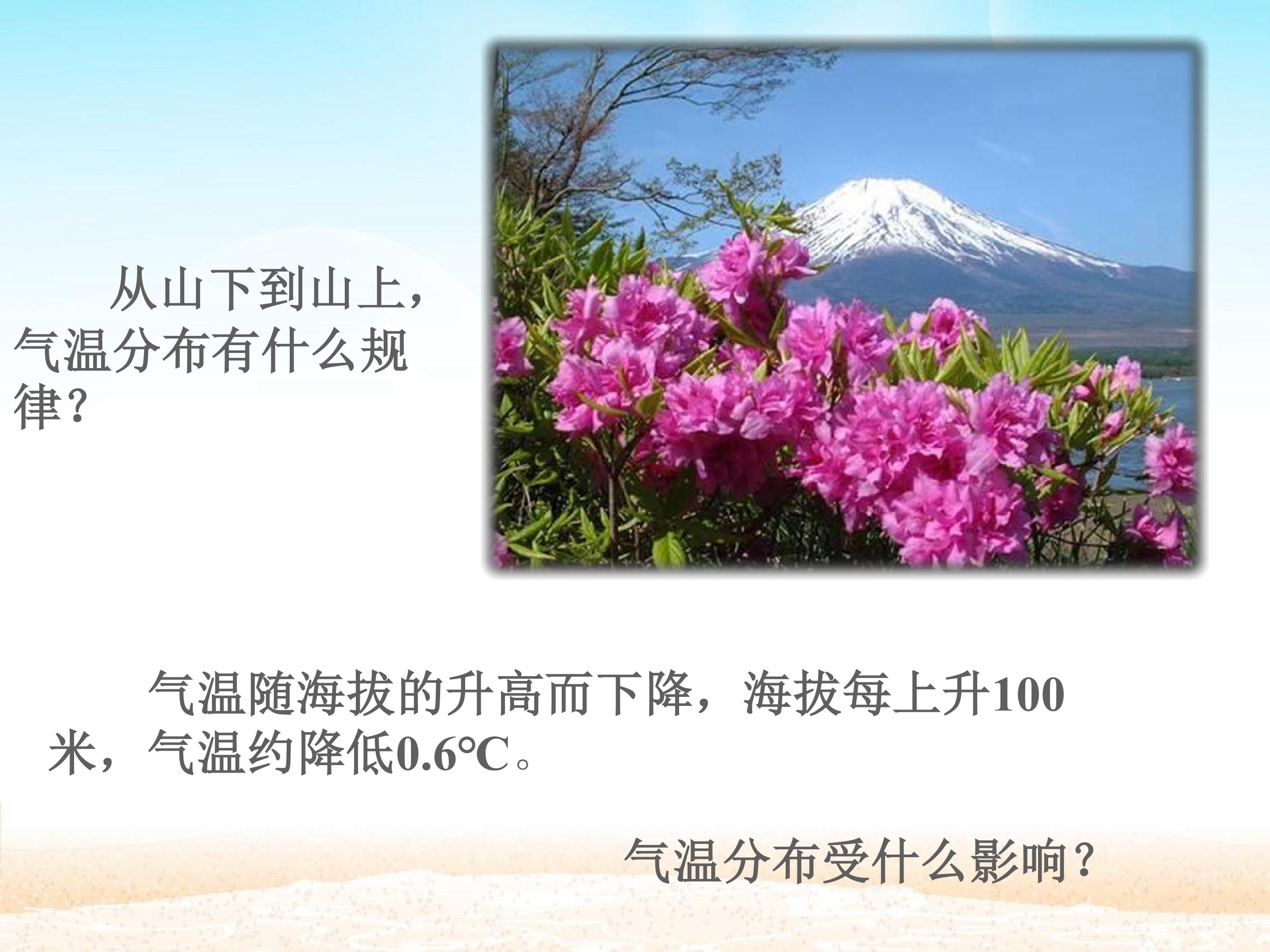 从山下到山上，气温分布有什么规律？

气温随海拔的升高而下降，海拔每上升100米，气温约降低0.6℃。

气温分布受什么影响？